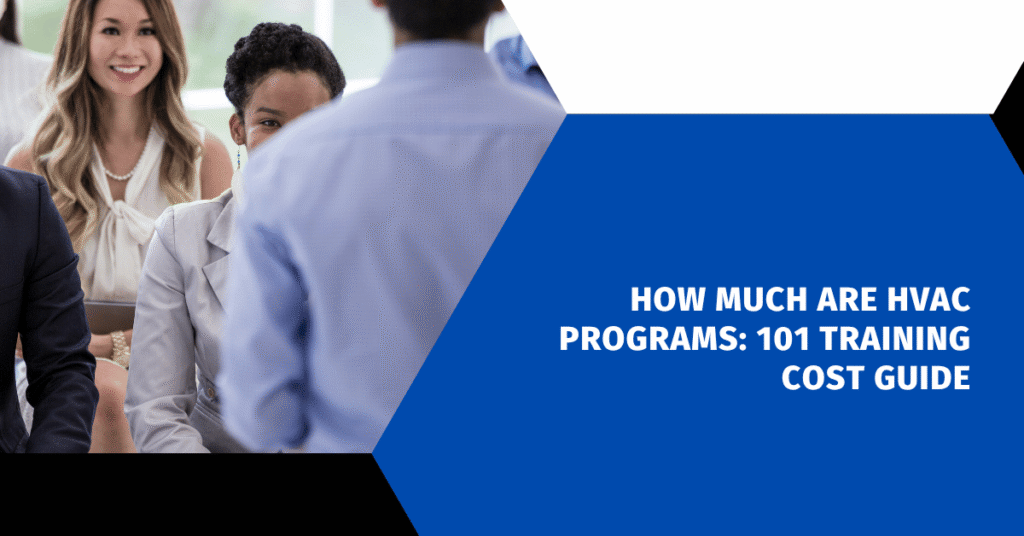 HOW MUCH ARE HVAC PROGRAMS: 101 TRAINING COST GUIDE